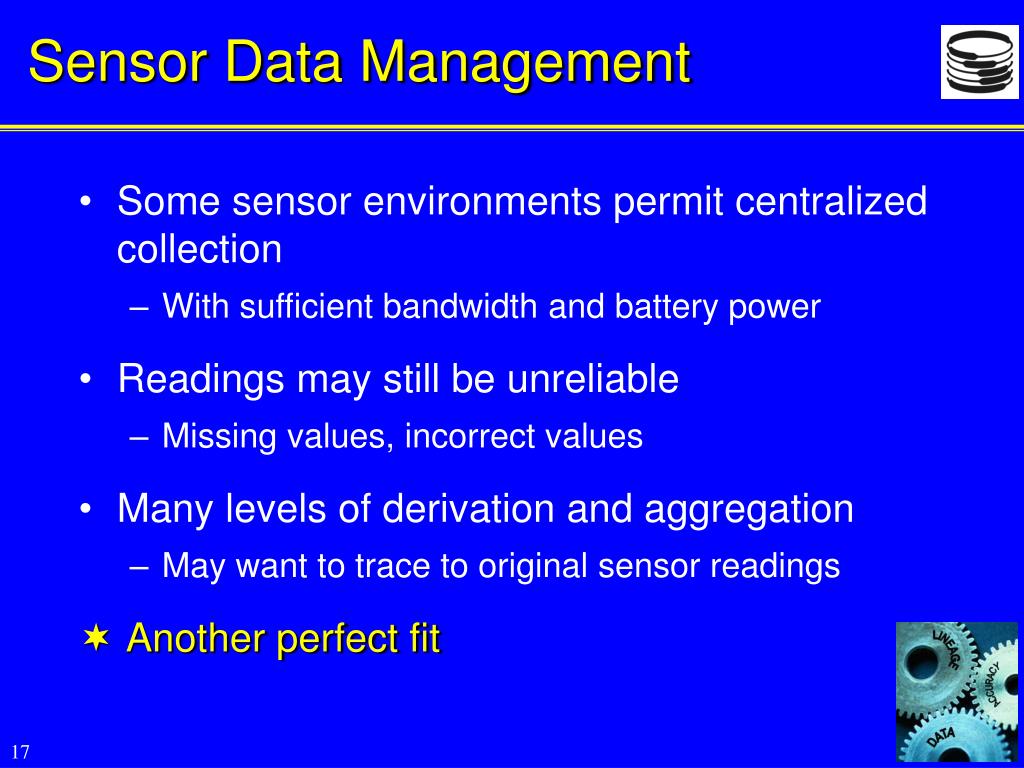 Sensor Data Management

• Some sensor environments permit centralized collection
– With sufficient bandwidth and battery power

• Readings may still be unreliable
– Missing values, incorrect values

• Many levels of derivation and aggregation
– May want to trace to original sensor readings

✶ Another perfect fit

LINEAGE
ACCURACY
DATA

17